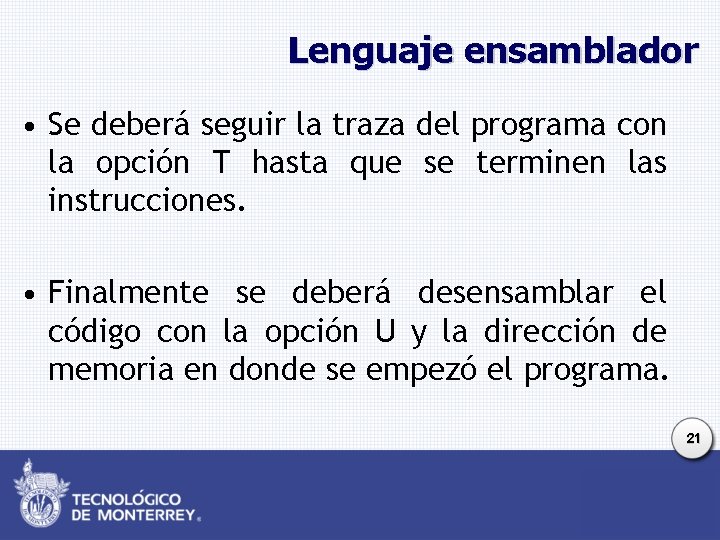 Lenguaje ensamblador

• Se deberá seguir la traza del programa con la opción T hasta que se terminen las instrucciones.

• Finalmente se deberá desensamblar el código con la opción U y la dirección de memoria en donde se empezó el programa.

21

TECNOLÓGICO DE MONTERREY®